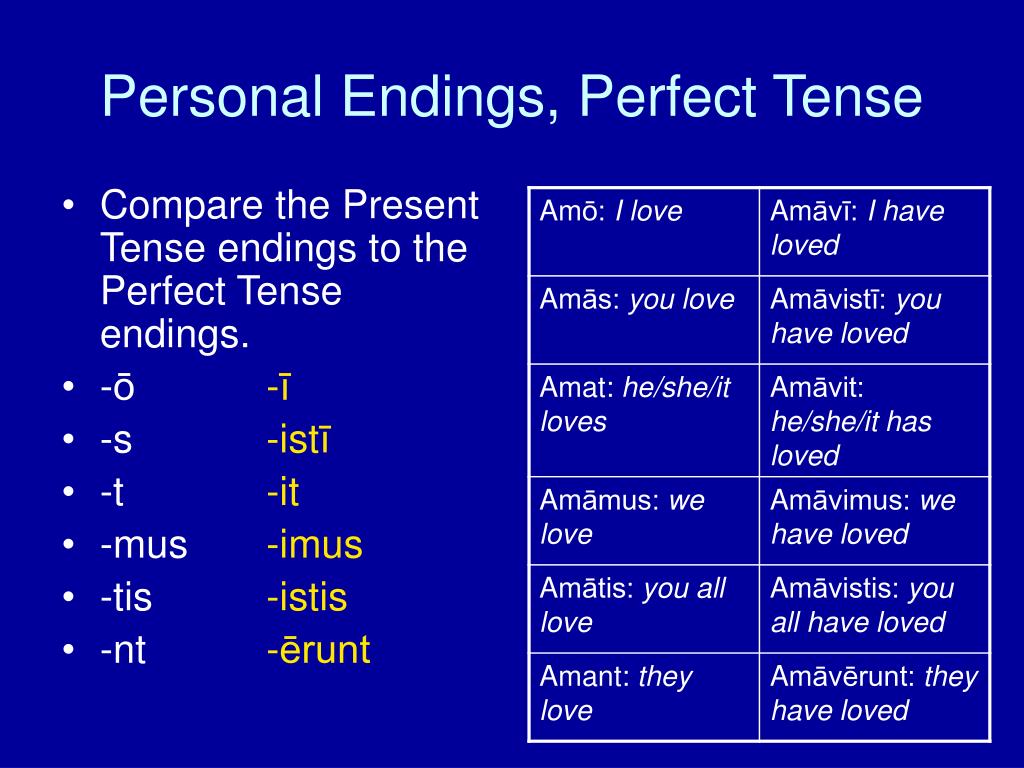 Personal Endings, Perfect Tense

• Compare the Present Tense endings to the Perfect Tense endings.
• -ō -ī
• -s -istī
• -t -it
• -mus -imus
• -tis -istis
• -nt -ērunt

| Amō: I love | Amāvī: I have loved |
|---|---|
| Amās: you love | Amāvistī: you have loved |
| Amat: he/she/it loves | Amāvit: he/she/it has loved |
| Amāmus: we love | Amāvimus: we have loved |
| Amātis: you all love | Amāvistis: you all have loved |
| Amant: they love | Amāvērunt: they have loved |